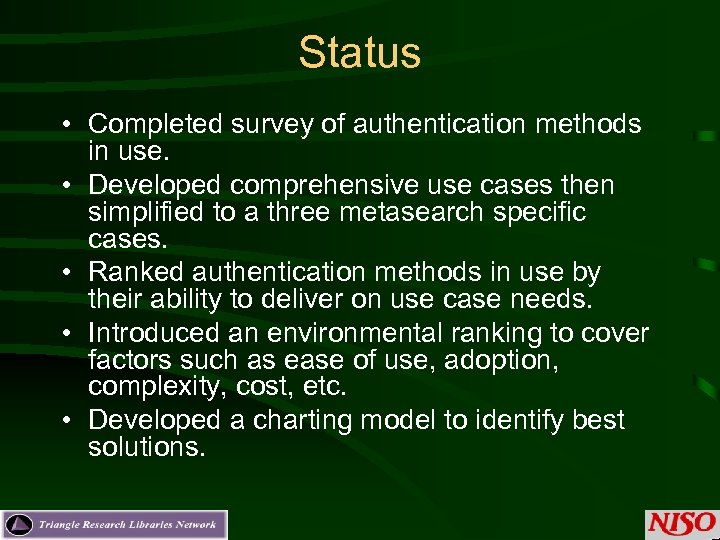 Status

• Completed survey of authentication methods in use.
• Developed comprehensive use cases then simplified to a three metasearch specific cases.
• Ranked authentication methods in use by their ability to deliver on use case needs.
• Introduced an environmental ranking to cover factors such as ease of use, adoption, complexity, cost, etc.
• Developed a charting model to identify best solutions.

Triangle Research Libraries Network

NISO